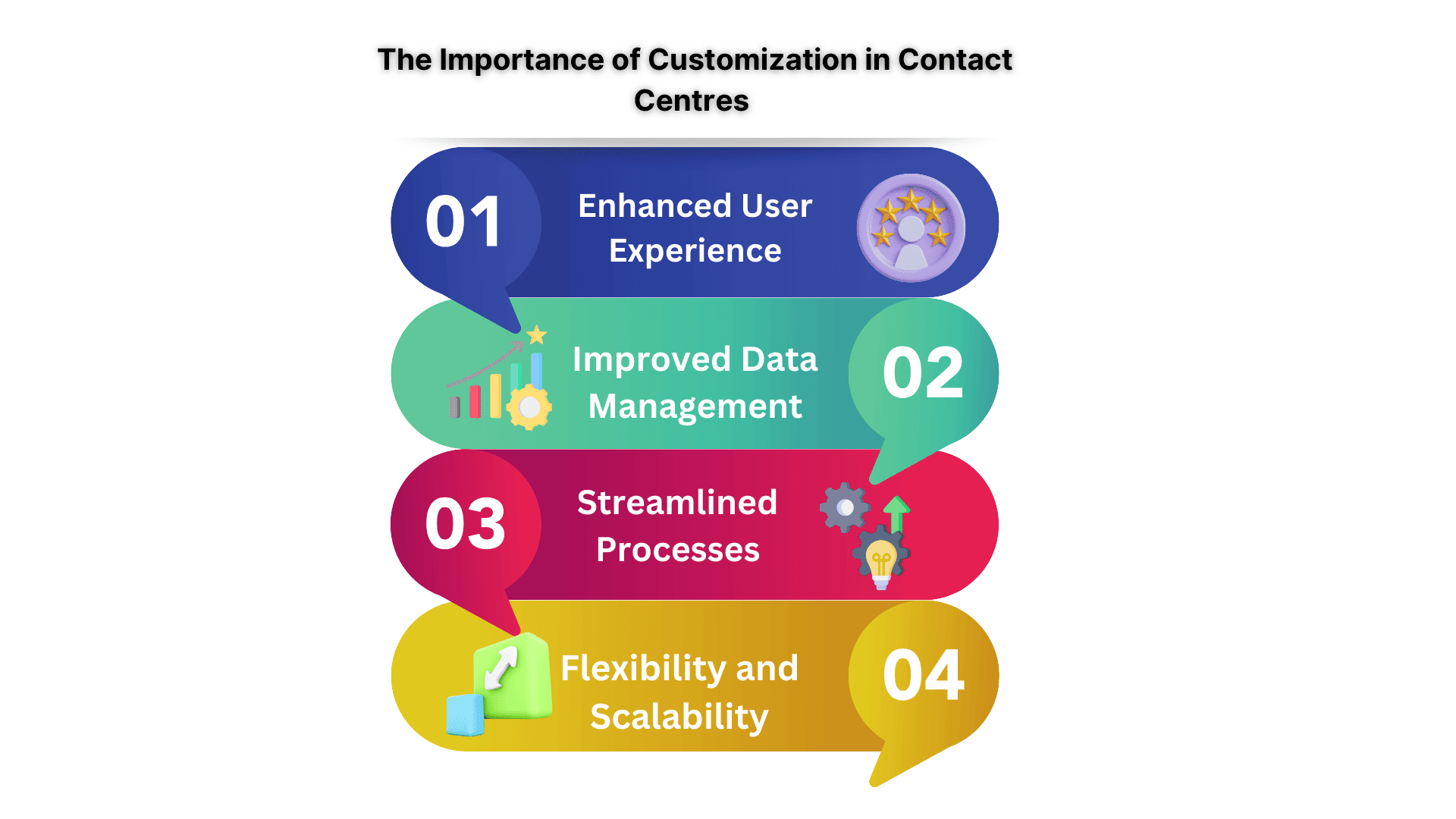 The Importance of Customization in Contact Centres

01
Enhanced User Experience

Improved Data Management
02

03
Streamlined Processes

Flexibility and Scalability
04